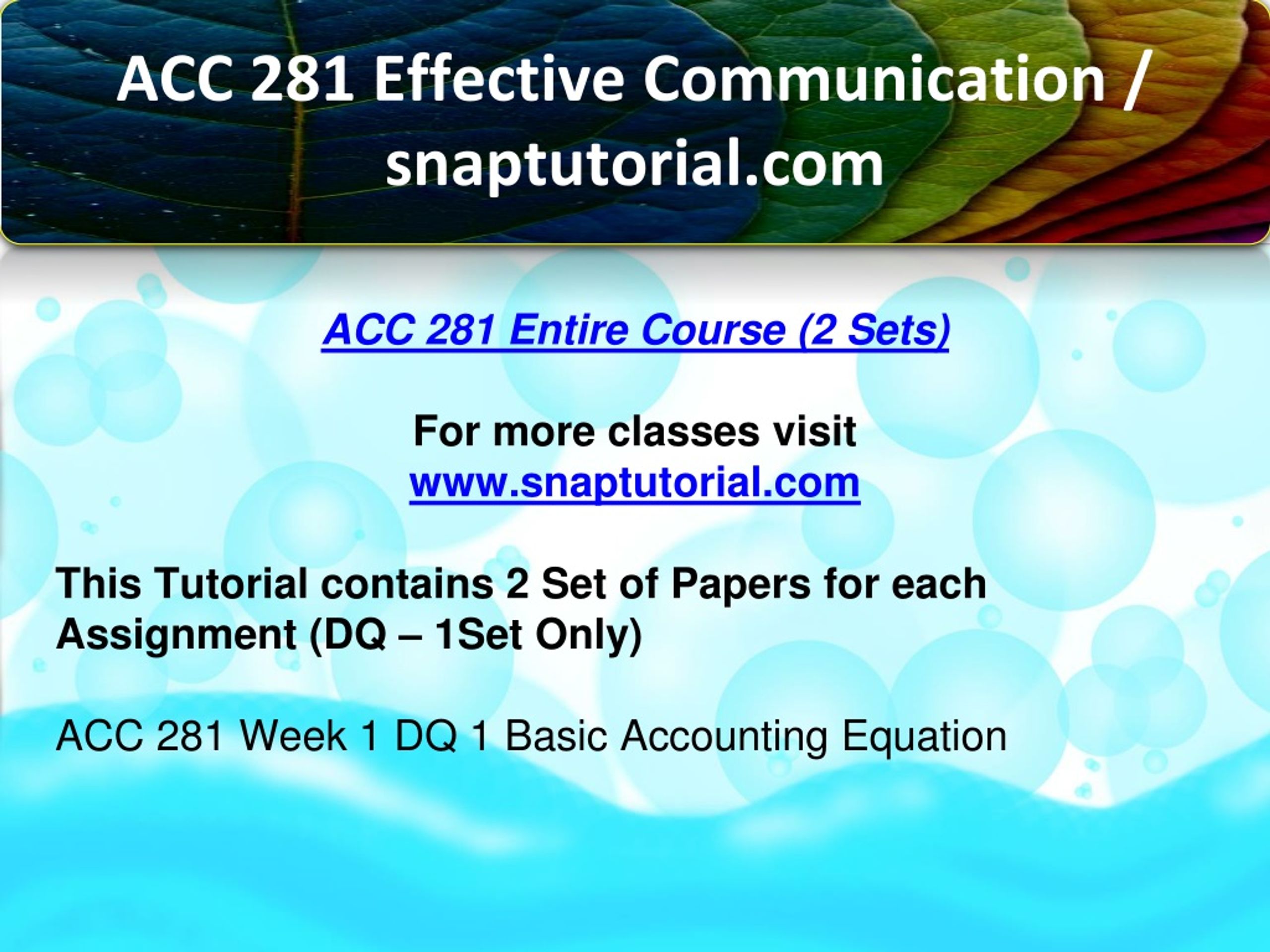 ACC 281 Effective Communication / snaptutorial.com

ACC 281 Entire Course (2 Sets)

For more classes visit
www.snaptutorial.com

This Tutorial contains 2 Set of Papers for each Assignment (DQ – 1Set Only)

ACC 281 Week 1 DQ 1 Basic Accounting Equation